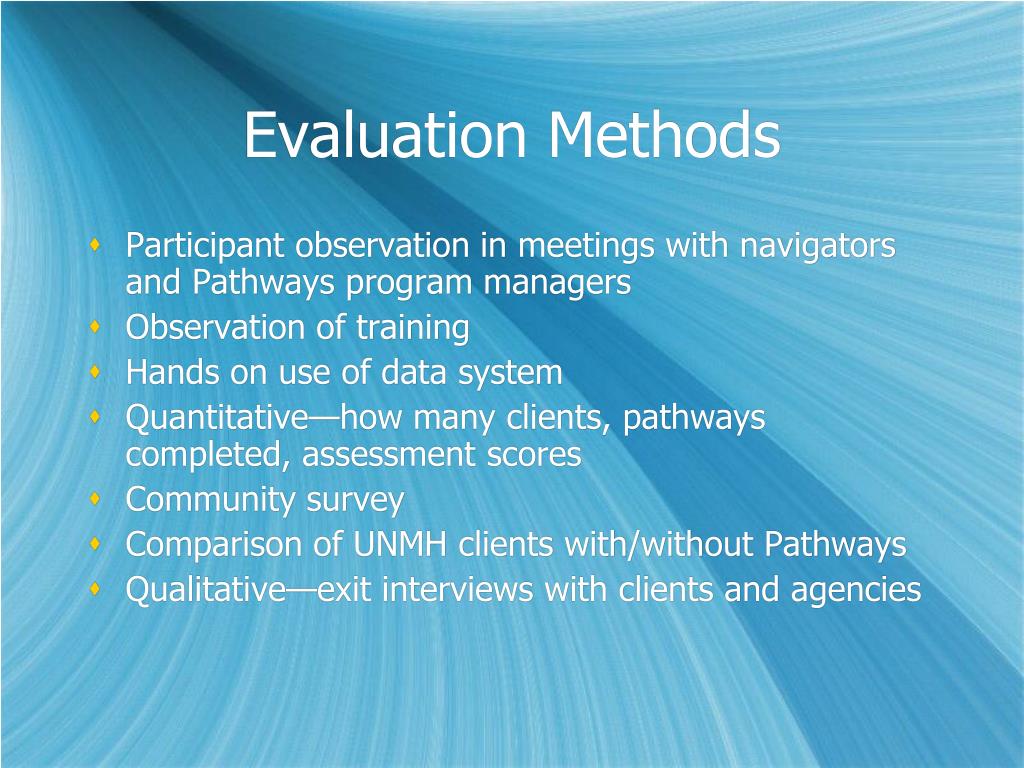 Evaluation Methods

- Participant observation in meetings with navigators and Pathways program managers
- Observation of training
- Hands on use of data system
- Quantitative—how many clients, pathways completed, assessment scores
- Community survey
- Comparison of UNMH clients with/without Pathways
- Qualitative—exit interviews with clients and agencies